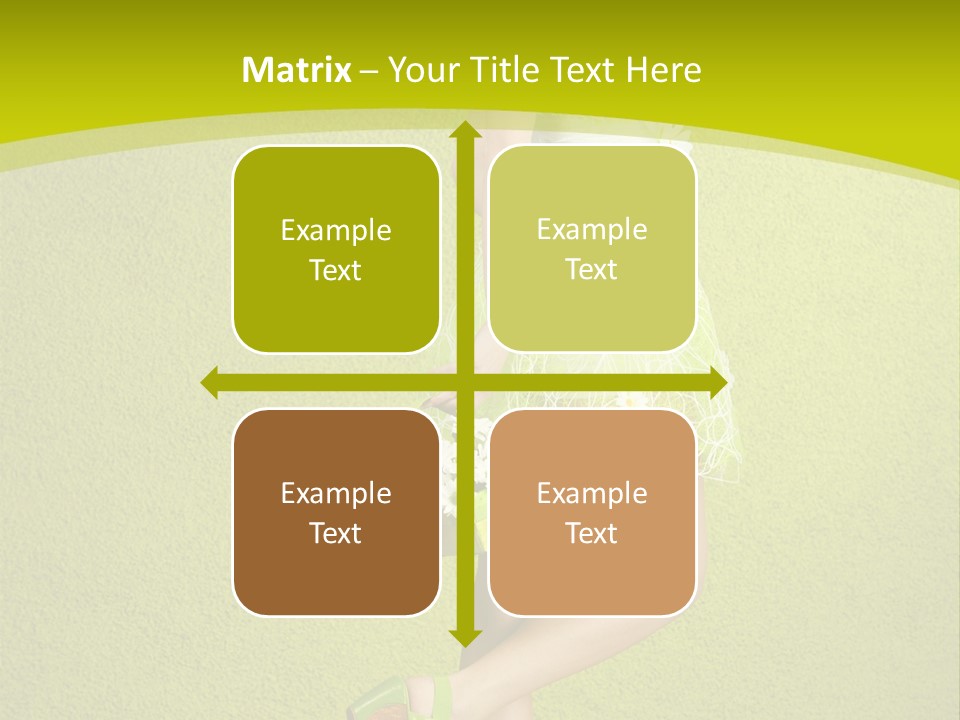 Matrix – Your Title Text Here

Example Text

Example Text

Example Text

Example Text